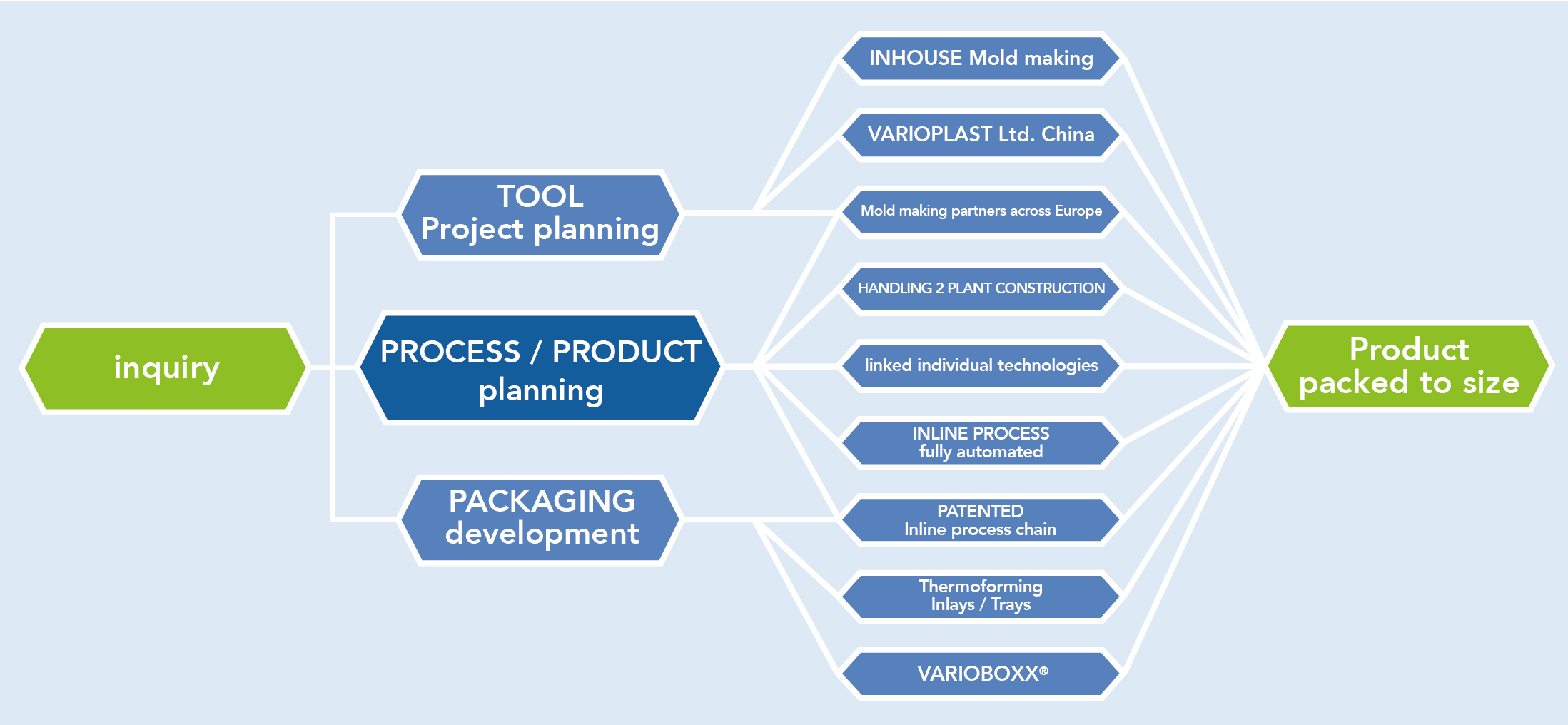 inquiry

TOOL
Project planning

PROCESS / PRODUCT
planning

PACKAGING
development

INHOUSE Mold making

VARIOPLAST Ltd. China

Mold making partners across Europe

HANDLING 2 PLANT CONSTRUCTION

linked individual technologies

INLINE PROCESS
fully automated

PATENTED
Inline process chain

Thermoforming
Inlays / Trays

VARIOBOXX®

Product
packed to size